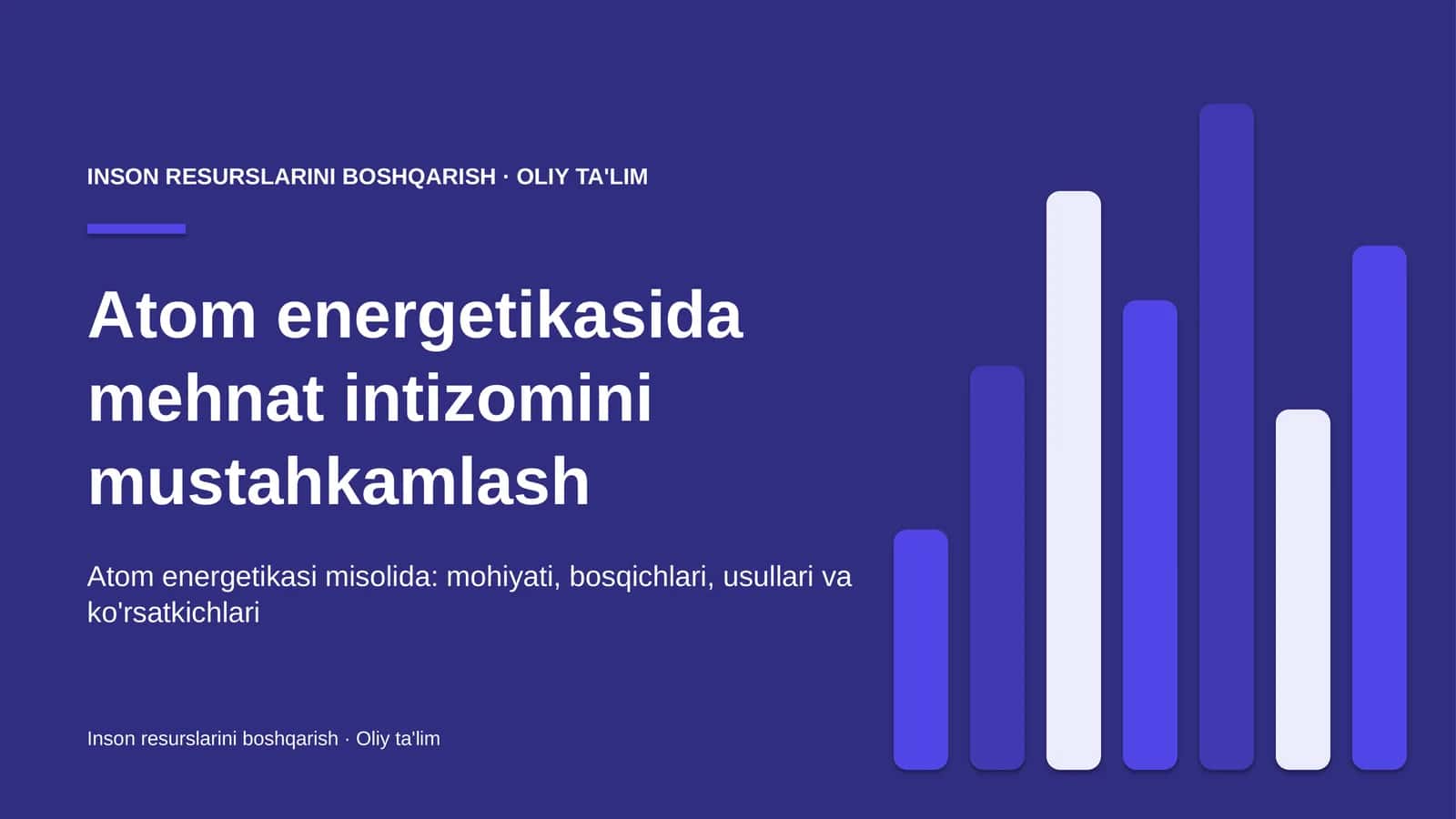 INSON RESURSLARINI BOSHQARISH · OLIY TA'LIM

Atom energetikasida mehnat intizomini mustahkamlash

Atom energetikasi misolida: mohiyati, bosqichlari, usullari va ko'rsatkichlari

Inson resurslarini boshqarish · Oliy ta'lim